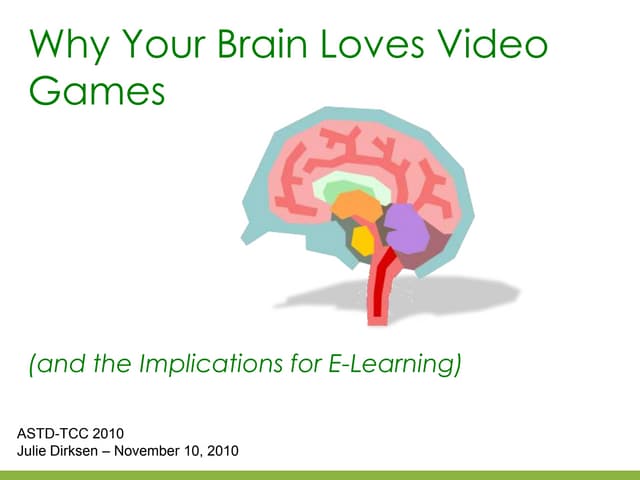 Why Your Brain Loves Video Games

(and the Implications for E-Learning)

ASTD-TCC 2010
Julie Dirksen – November 10, 2010